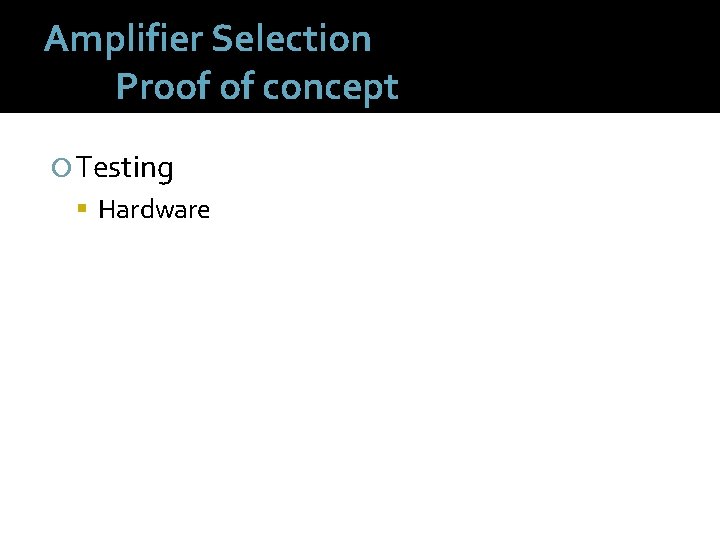 Amplifier Selection
Proof of concept

Testing
Hardware